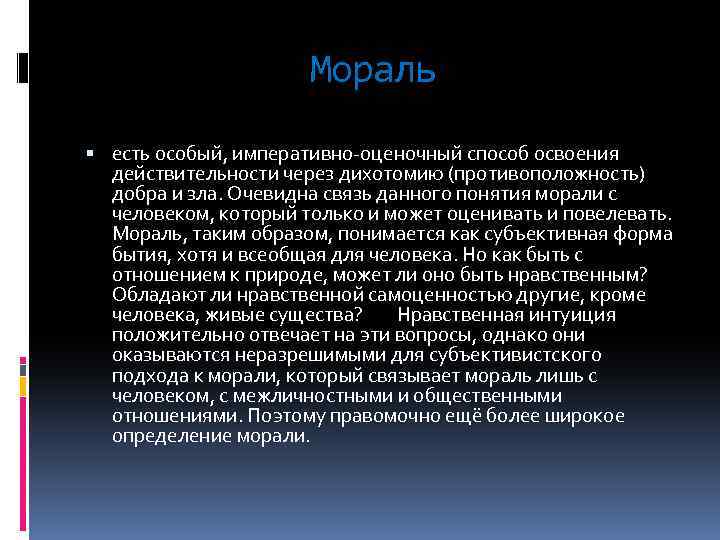 Мораль

есть особый, императивно-оценочный способ освоения действительности через дихотомию (противоположность) добра и зла. Очевидна связь данного понятия морали с человеком, который только и может оценивать и повелевать. Мораль, таким образом, понимается как субъективная форма бытия, хотя и всеобщая для человека. Но как быть с отношением к природе, может ли оно быть нравственным? Обладают ли нравственной самоценностью другие, кроме человека, живые существа? Нравственная интуиция положительно отвечает на эти вопросы, однако они оказываются неразрешимыми для субъективистского подхода к морали, который связывает мораль лишь с человеком, с межличностными и общественными отношениями. Поэтому правомочно ещё более широкое определение морали.